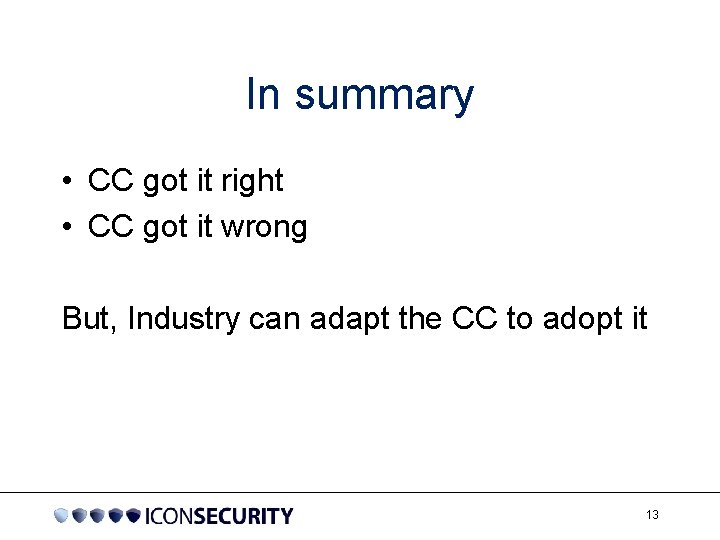 In summary

• CC got it right
• CC got it wrong

But, Industry can adapt the CC to adopt it

ICONSECURITY

13